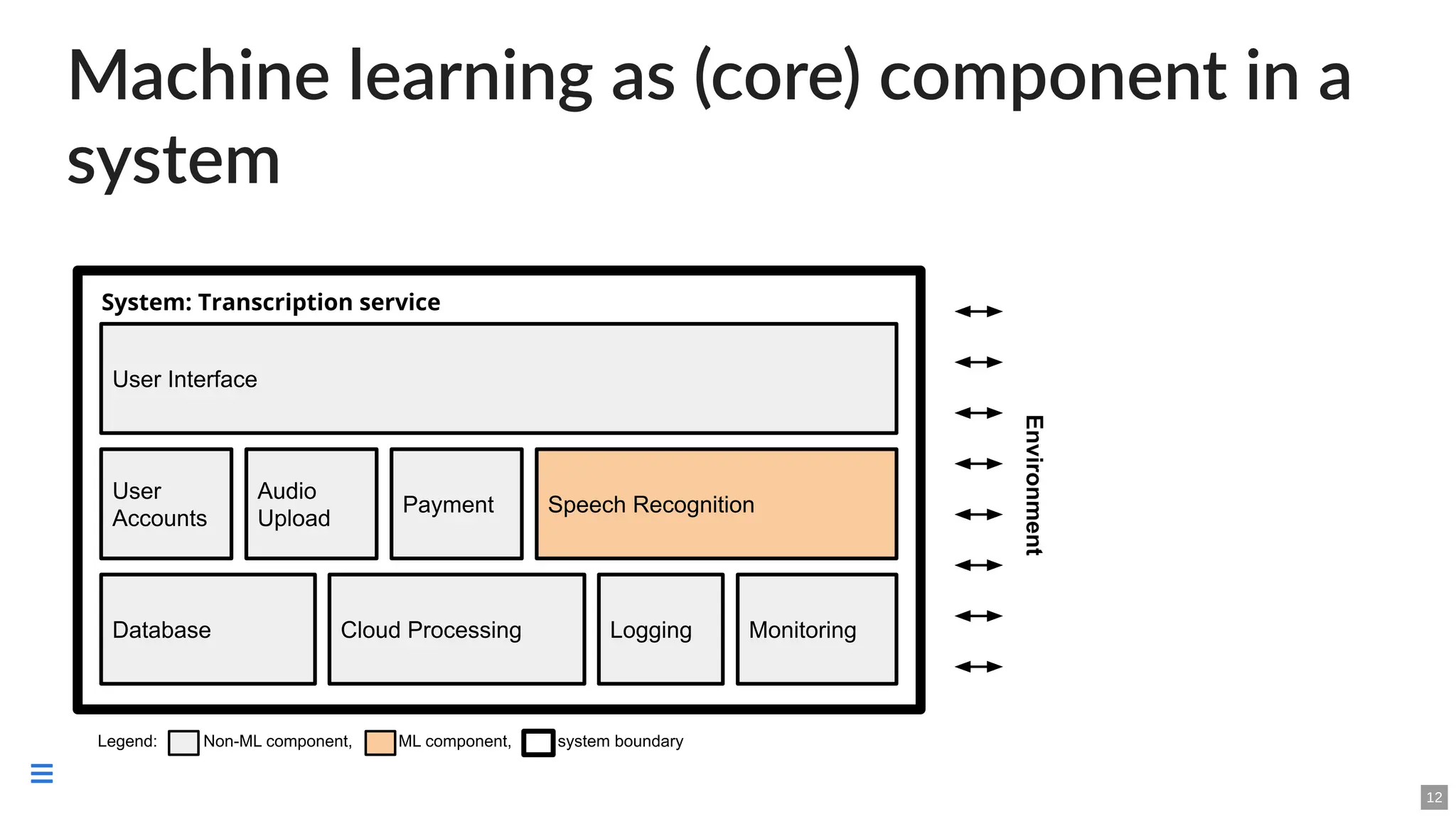 Machine learning as (core) component in a system

System: Transcription service

User Interface

User Accounts

Audio Upload

Payment

Speech Recognition

Database

Cloud Processing

Logging

Monitoring

Environment

Legend: Non-ML component, ML component, system boundary

12